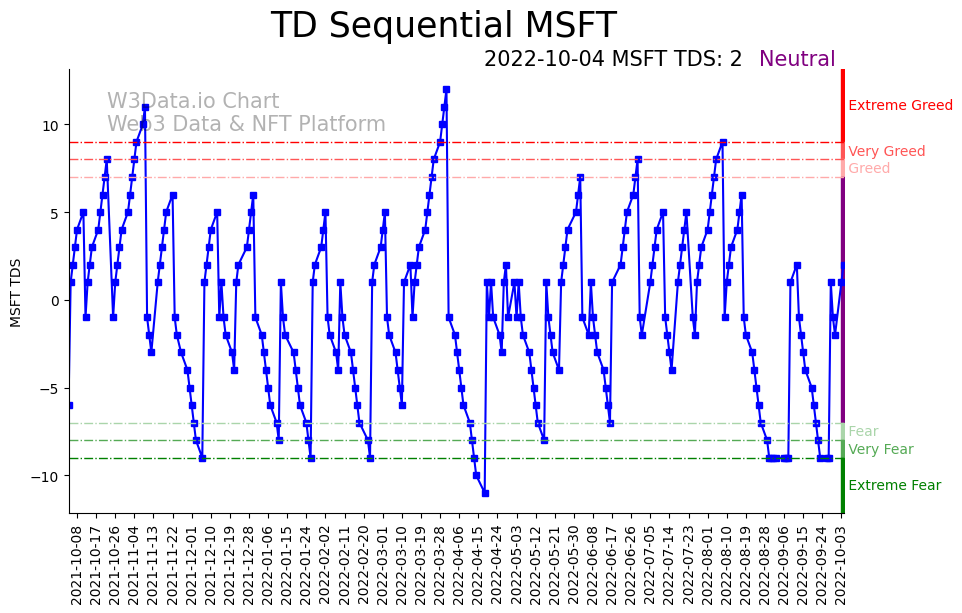 TD Sequential MSFT

2022-10-04 MSFT TDS: 2 Neutral

W3Data.io Chart
Web3 Data & NFT Platform

MSFT TDS

10
5
0
−5
−10

Extreme Greed
Very Greed
Greed
Fear
Very Fear
Extreme Fear

2021-10-08
2021-10-17
2021-10-26
2021-11-04
2021-11-13
2021-11-22
2021-12-01
2021-12-10
2021-12-19
2021-12-28
2022-01-06
2022-01-15
2022-01-24
2022-02-02
2022-02-11
2022-02-20
2022-03-01
2022-03-10
2022-03-19
2022-03-28
2022-04-06
2022-04-15
2022-04-24
2022-05-03
2022-05-12
2022-05-21
2022-05-30
2022-06-08
2022-06-17
2022-06-26
2022-07-05
2022-07-14
2022-07-23
2022-08-01
2022-08-10
2022-08-19
2022-08-28
2022-09-06
2022-09-15
2022-09-24
2022-10-03